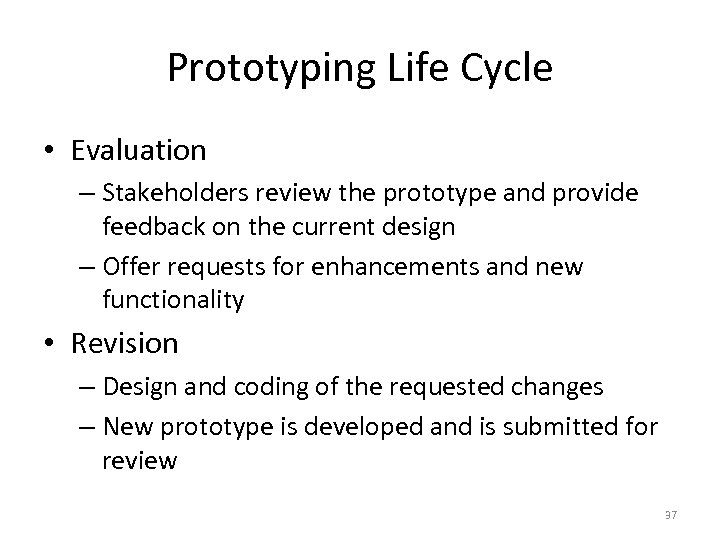 Prototyping Life Cycle

• Evaluation
  – Stakeholders review the prototype and provide feedback on the current design
  – Offer requests for enhancements and new functionality

• Revision
  – Design and coding of the requested changes
  – New prototype is developed and is submitted for review

37